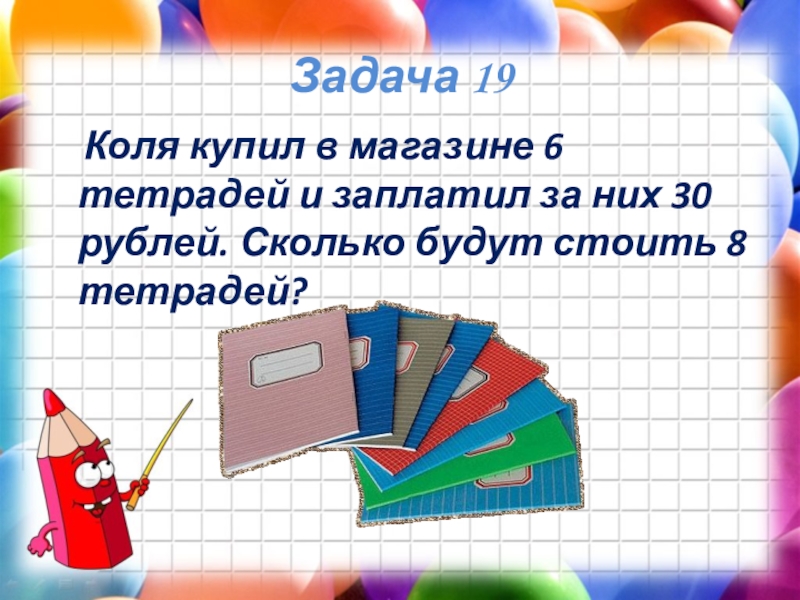 Задача 19

Коля купил в магазине 6 тетрадей и заплатил за них 30 рублей. Сколько будут стоить 8 тетрадей?